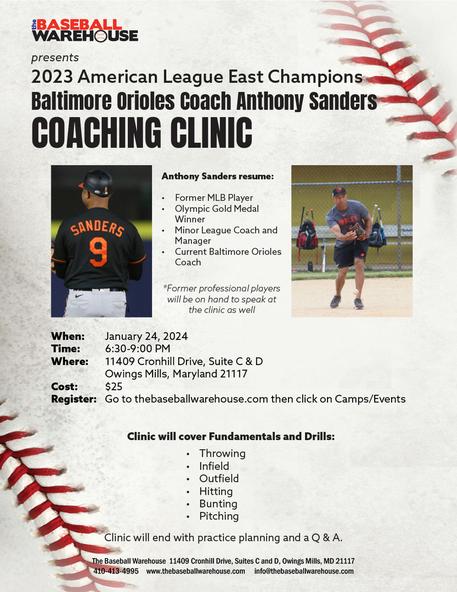 the BASEBALL WAREHOUSE

presents

2023 American League East Champions

Baltimore Orioles Coach Anthony Sanders

COACHING CLINIC

SANDERS 9

Anthony Sanders resume:

- Former MLB Player
- Olympic Gold Medal Winner
- Minor League Coach and Manager
- Current Baltimore Orioles Coach

*Former professional players will be on hand to speak at the clinic as well

When: January 24, 2024
Time: 6:30-9:00 PM
Where: 11409 Cronhill Drive, Suite C & D Owings Mills, Maryland 21117
Cost: $25
Register: Go to thebaseballwarehouse.com then click on Camps/Events

Clinic will cover Fundamentals and Drills:

- Throwing
- Infield
- Outfield
- Hitting
- Bunting
- Pitching

Clinic will end with practice planning and a Q & A.

The Baseball Warehouse 11409 Cronhill Drive, Suites C and D, Owings Mills, MD 21117
410-413-4995 www.thebaseballwarehouse.com info@thebaseballwarehouse.com